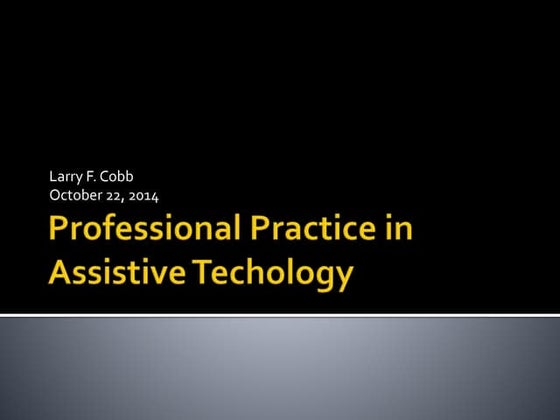 Larry F. Cobb
October 22, 2014

Professional Practice in Assistive Techology